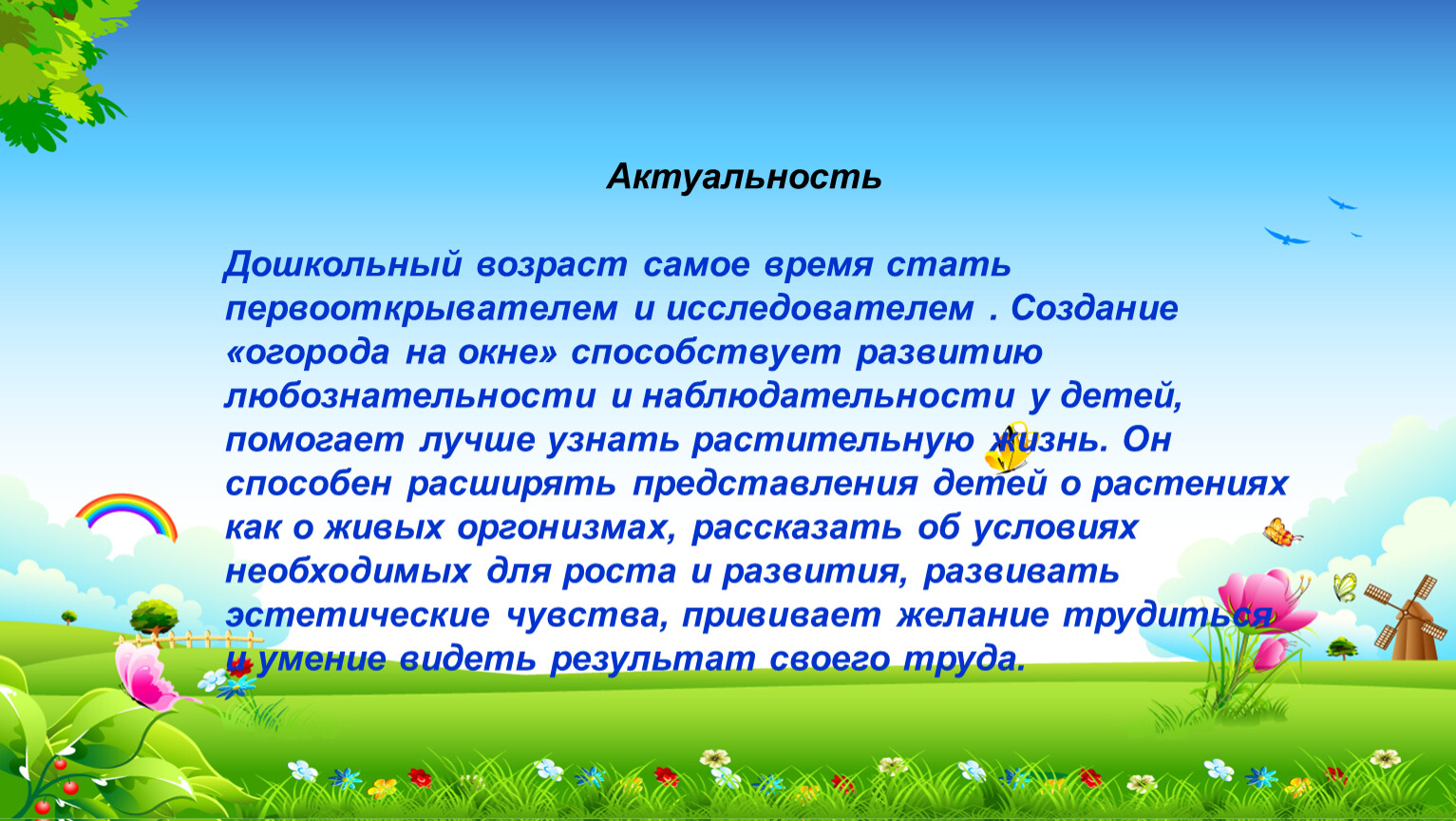 Актуальность

Дошкольный возраст самое время стать первооткрывателем и исследователем . Создание «огорода на окне» способствует развитию любознательности и наблюдательности у детей, помогает лучше узнать растительную жизнь. Он способен расширять представления детей о растениях как о живых оргонизмах, рассказать об условиях необходимых для роста и развития, развивать эстетические чувства, прививает желание трудиться и умение видеть результат своего труда.